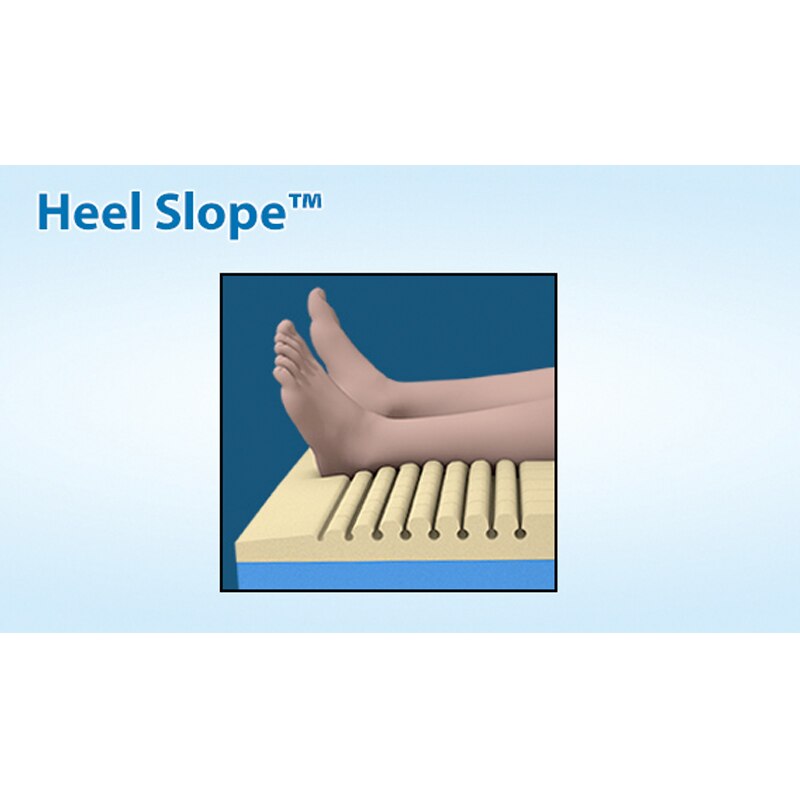 Heel Slope™